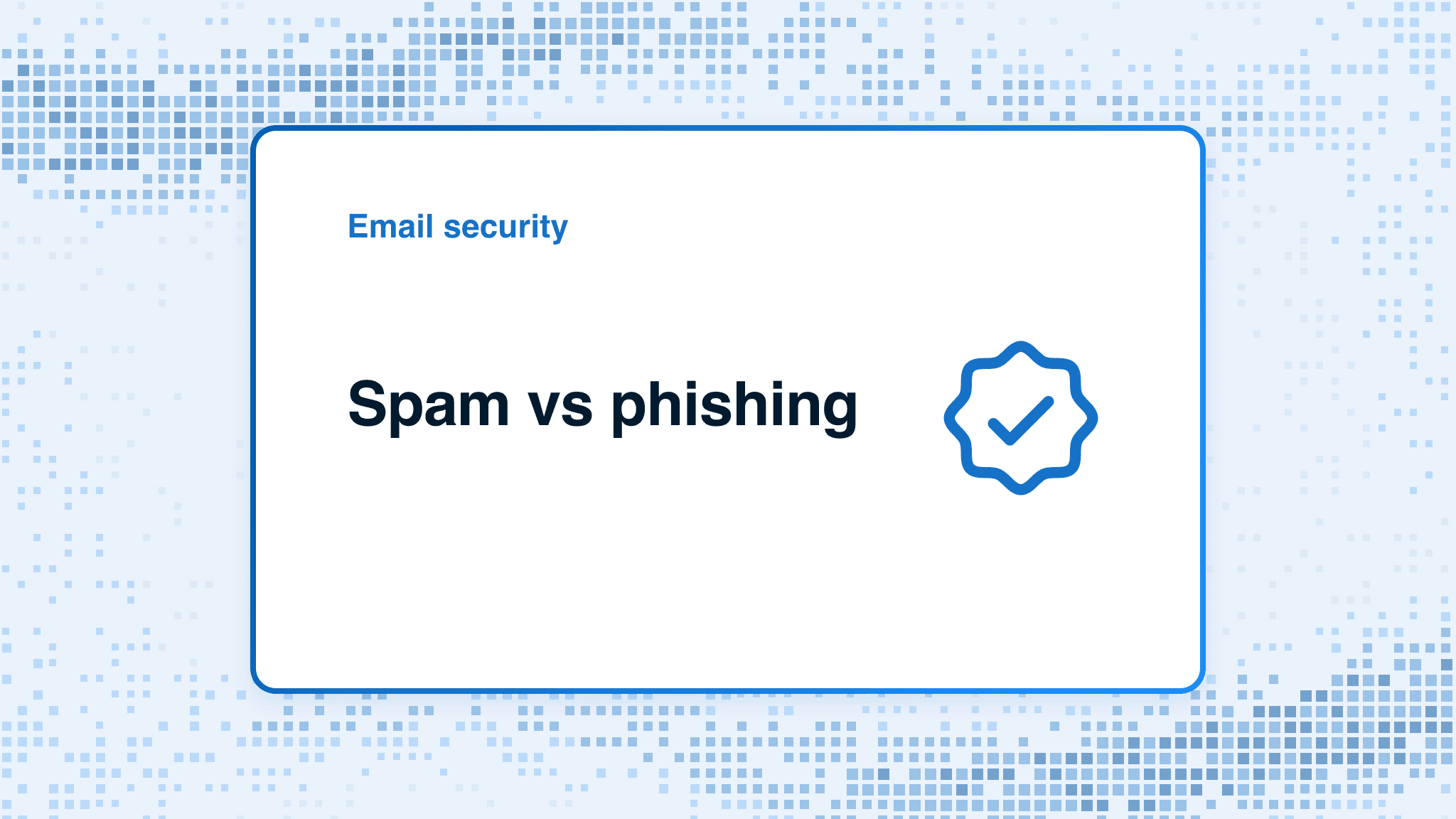 Email security

Spam vs phishing